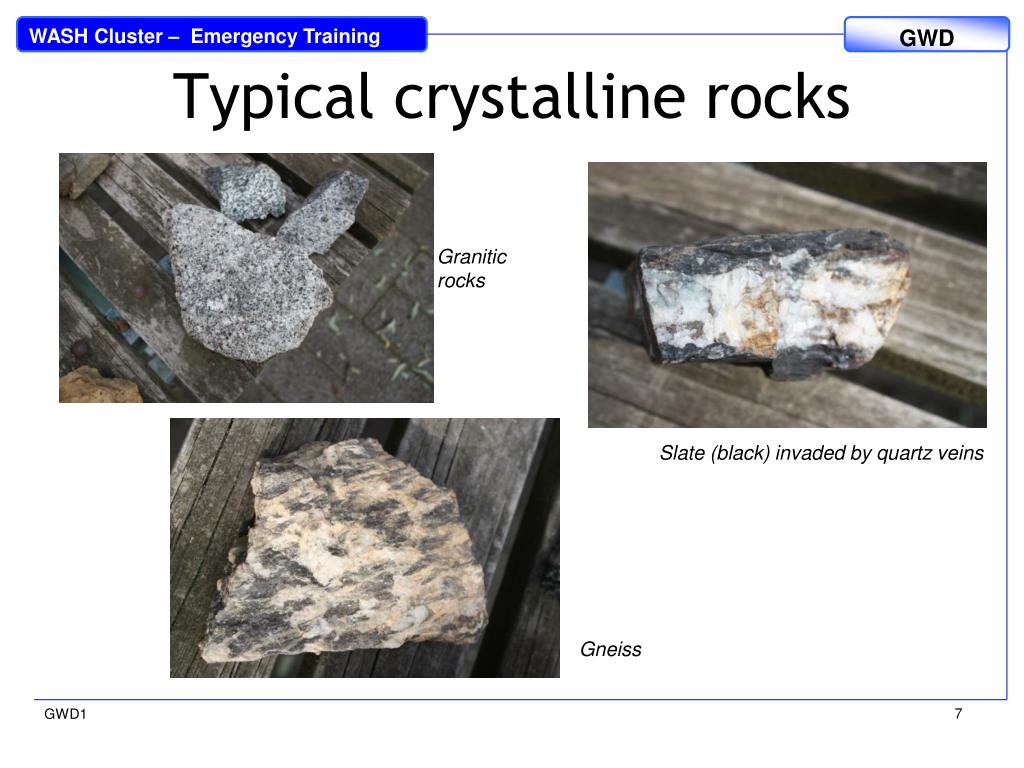 WASH Cluster – Emergency Training

GWD

Typical crystalline rocks

Granitic rocks

Slate (black) invaded by quartz veins

Gneiss

GWD1

7